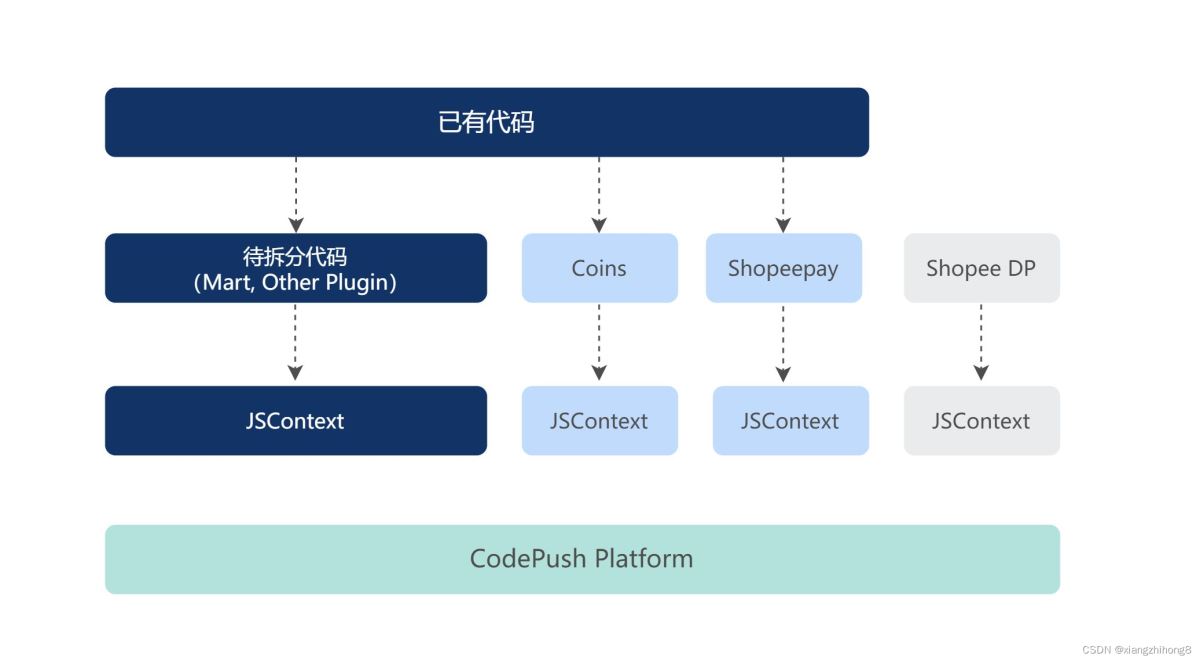 已有代码

待拆分代码
(Mart, Other Plugin)

Coins

Shopeepay

Shopee DP

JSContext

JSContext

JSContext

JSContext

CodePush Platform

CSDN @xiangzhihong8